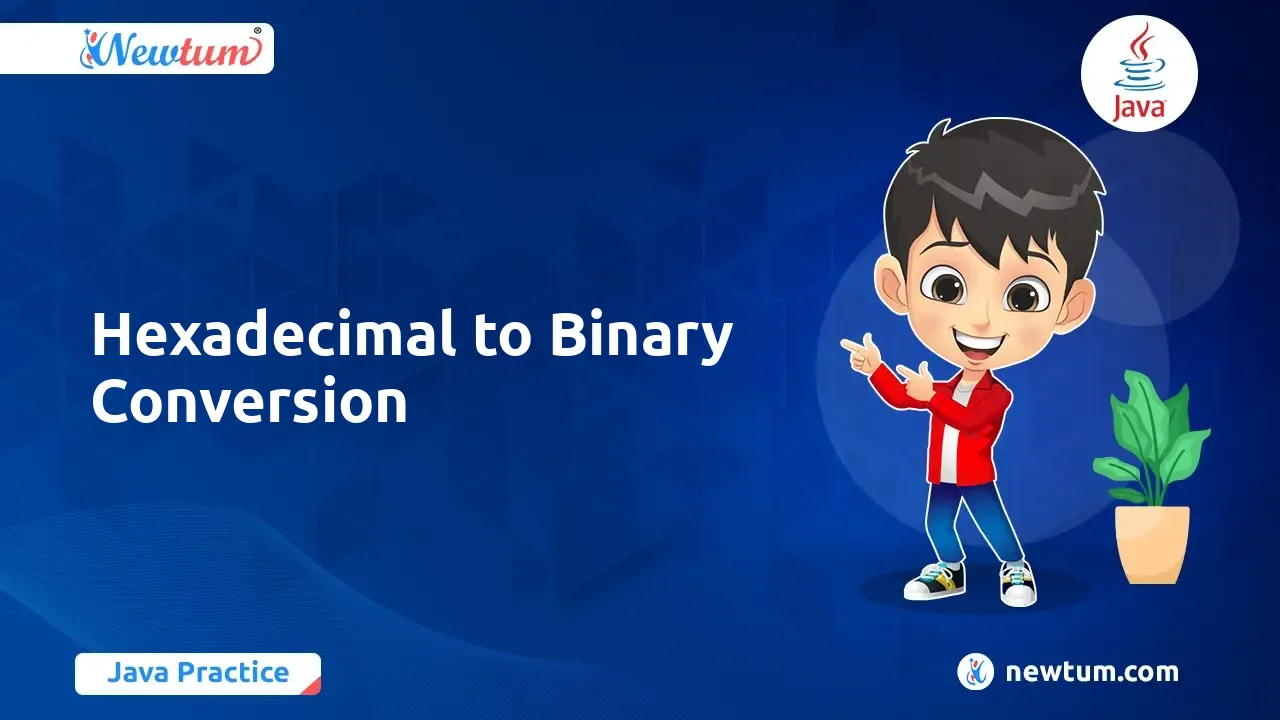 Newtum®

Java

Hexadecimal to Binary Conversion

Java Practice

newtum.com